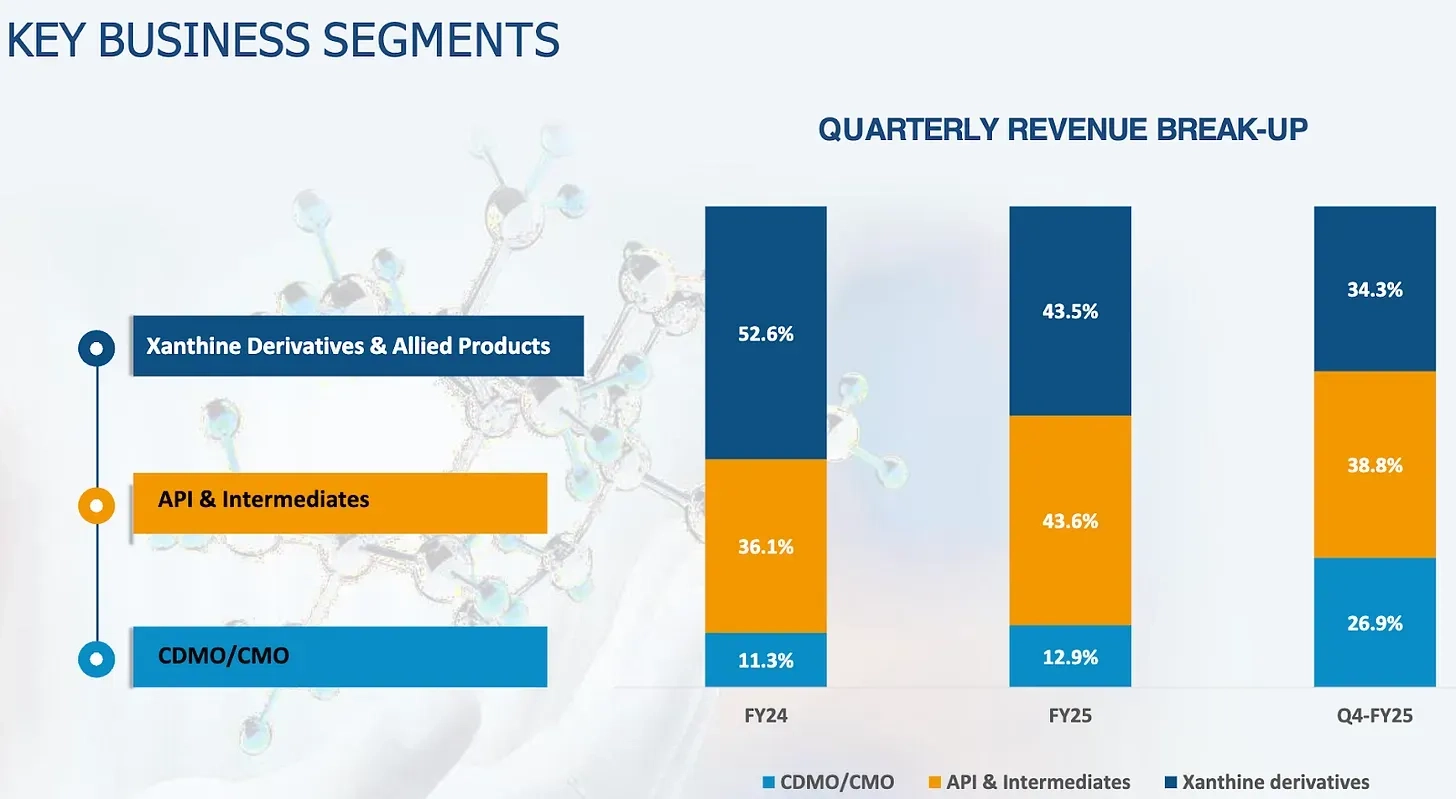 KEY BUSINESS SEGMENTS

Xanthine Derivatives & Allied Products

API & Intermediates

CDMO/CMO

QUARTERLY REVENUE BREAK-UP

52.6%
36.1%
11.3%
FY24

43.5%
43.6%
12.9%
FY25

34.3%
38.8%
26.9%
Q4-FY25

CDMO/CMO API & Intermediates Xanthine derivatives